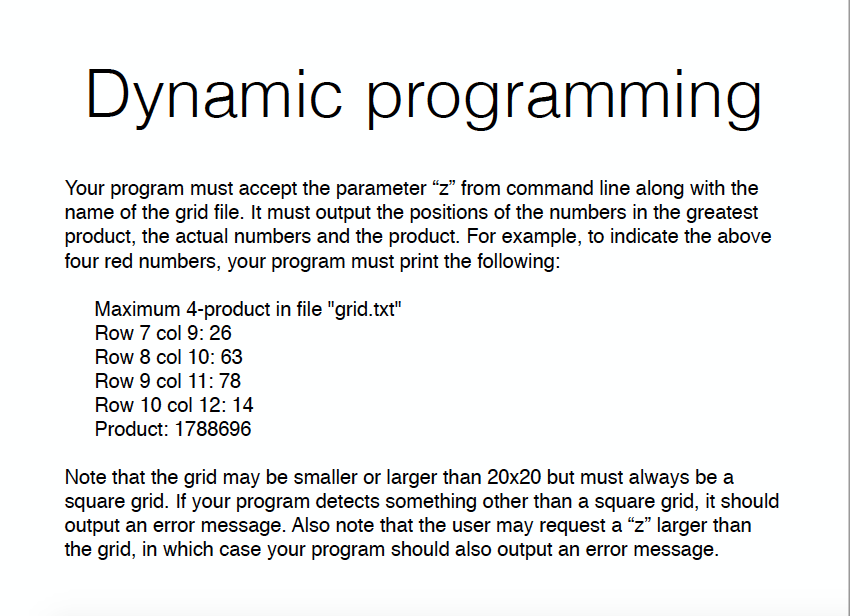 Dynamic programming

Your program must accept the parameter “z” from command line along with the name of the grid file. It must output the positions of the numbers in the greatest product, the actual numbers and the product. For example, to indicate the above four red numbers, your program must print the following:

Maximum 4-product in file "grid.txt"
Row 7 col 9: 26
Row 8 col 10: 63
Row 9 col 11: 78
Row 10 col 12: 14
Product: 1788696

Note that the grid may be smaller or larger than 20x20 but must always be a square grid. If your program detects something other than a square grid, it should output an error message. Also note that the user may request a “z” larger than the grid, in which case your program should also output an error message.